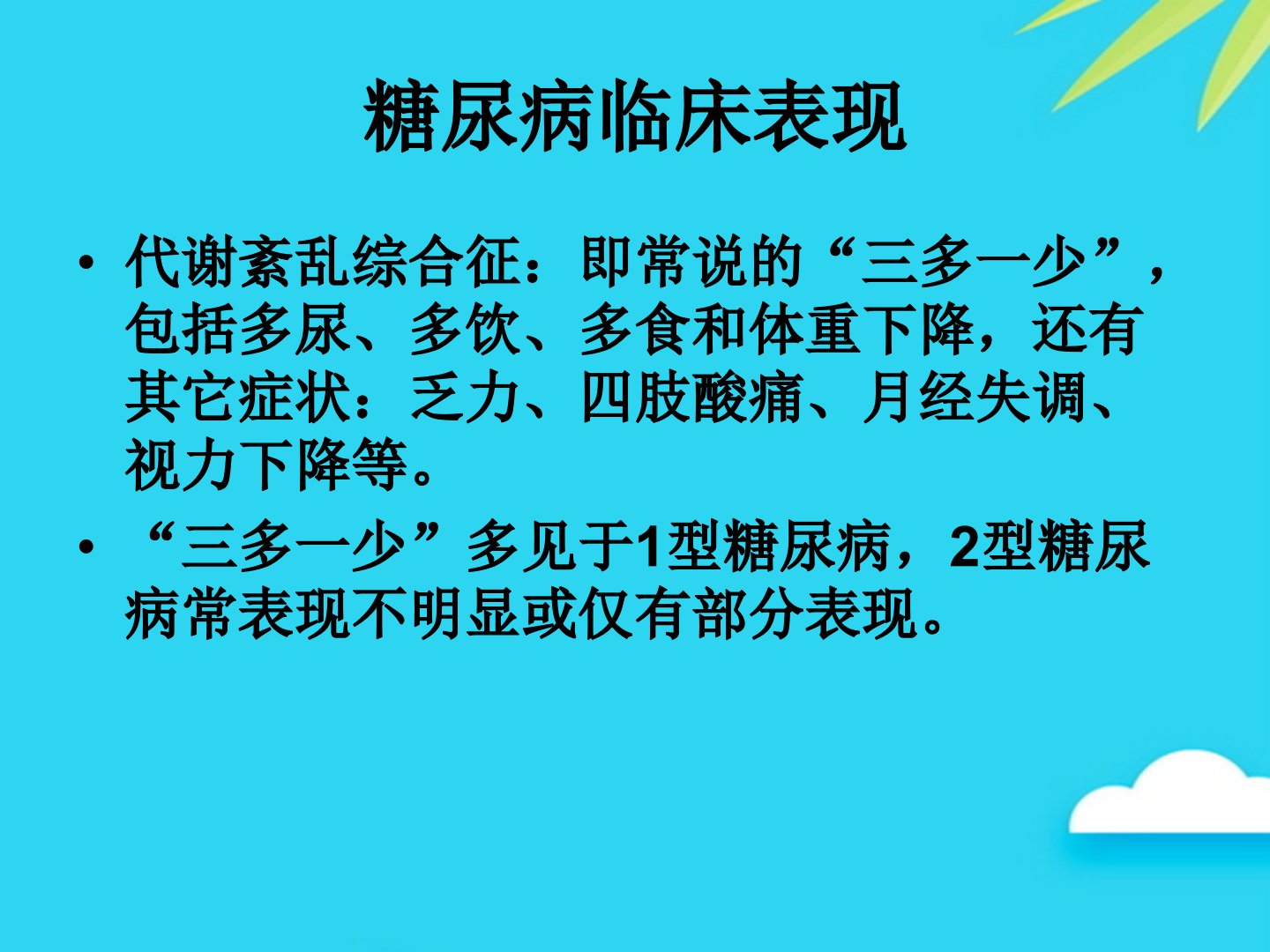 糖尿病临床表现

• 代谢紊乱综合征：即常说的“三多一少”，包括多尿、多饮、多食和体重下降，还有其它症状：乏力、四肢酸痛、月经失调、视力下降等。

• “三多一少”多见于1型糖尿病，2型糖尿病常表现不明显或仅有部分表现。